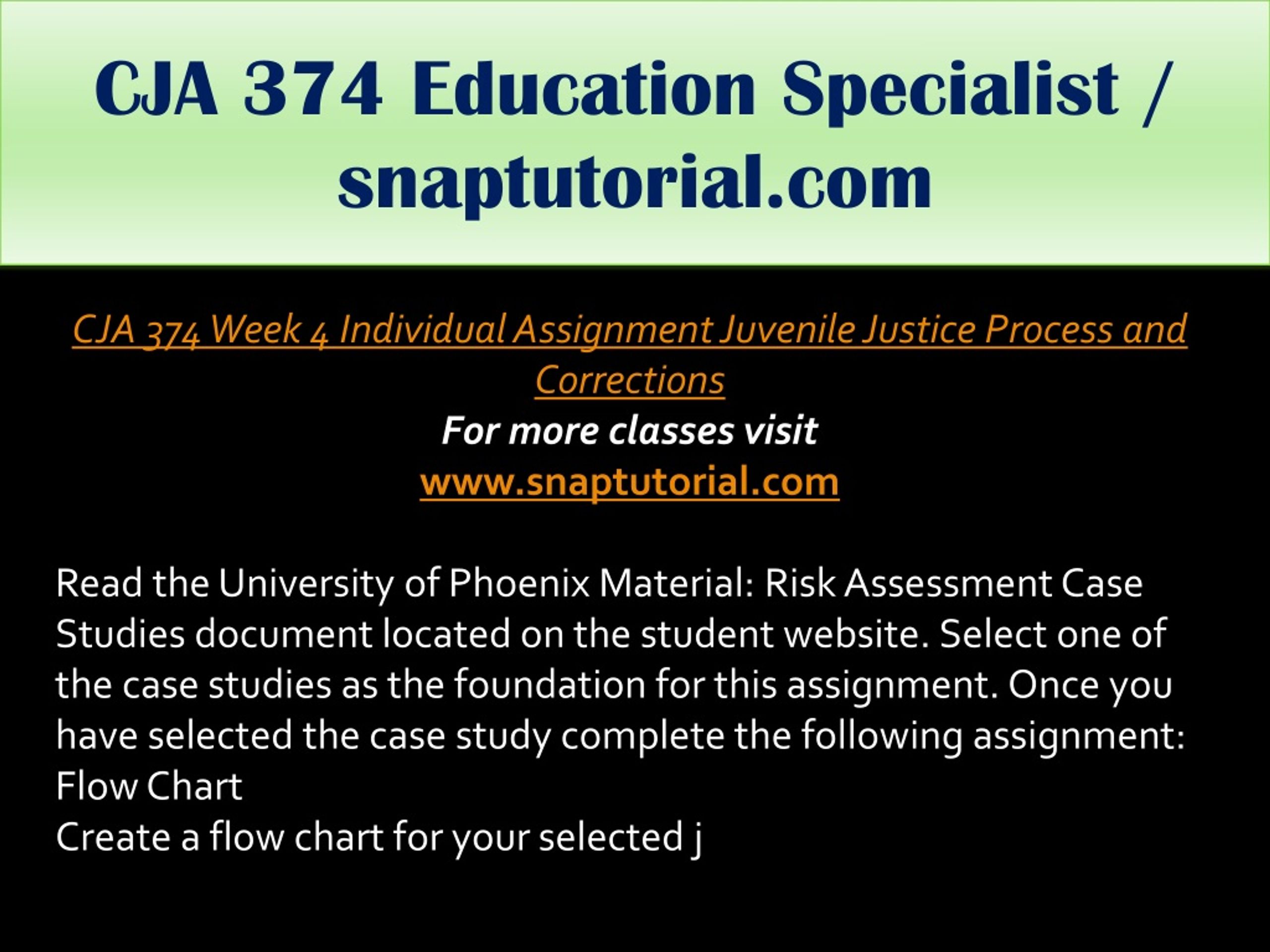 CJA 374 Education Specialist / snaptutorial.com

CJA 374 Week 4 Individual Assignment Juvenile Justice Process and Corrections
For more classes visit
www.snaptutorial.com

Read the University of Phoenix Material: Risk Assessment Case Studies document located on the student website. Select one of the case studies as the foundation for this assignment. Once you have selected the case study complete the following assignment:
Flow Chart
Create a flow chart for your selected j